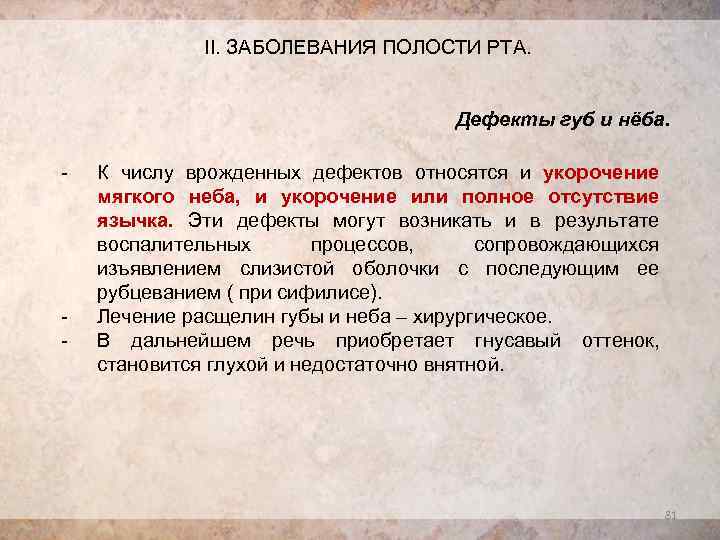 II. ЗАБОЛЕВАНИЯ ПОЛОСТИ РТА.

Дефекты губ и нёба.

- К числу врожденных дефектов относятся и укорочение мягкого неба, и укорочение или полное отсутствие язычка. Эти дефекты могут возникать и в результате воспалительных процессов, сопровождающихся изъявлением слизистой оболочки с последующим ее рубцеванием ( при сифилисе).
- Лечение расщелин губы и неба – хирургическое.
- В дальнейшем речь приобретает гнусавый оттенок, становится глухой и недостаточно внятной.

81